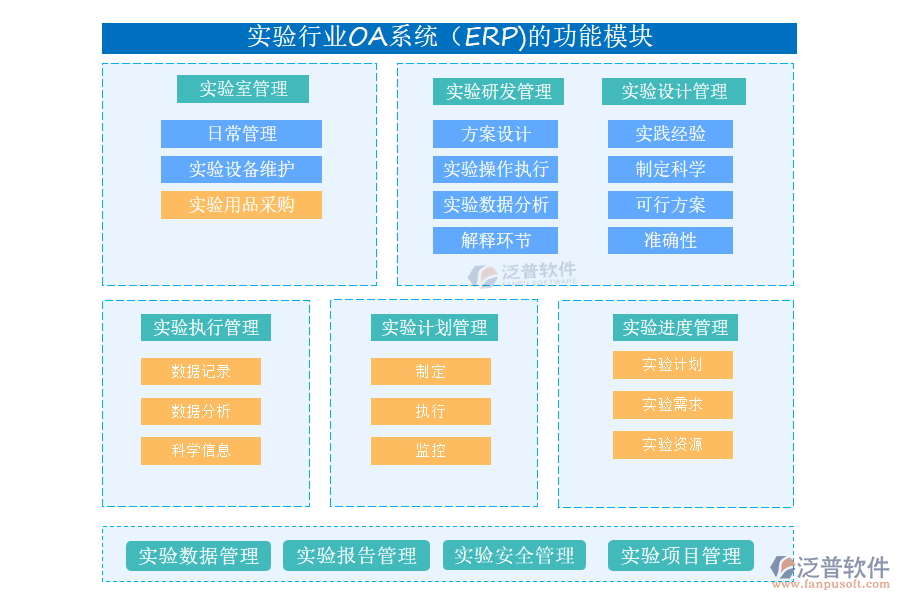 实验行业OA系统（ERP)的功能模块

实验室管理
日常管理
实验设备维护
实验用品采购

实验研发管理
方案设计
实验操作执行
实验数据分析
解释环节

实验设计管理
实践经验
制定科学
可行方案
准确性

泛普软件

实验执行管理
数据记录
数据分析
科学信息

实验计划管理
制定
执行
监控

实验进度管理
实验计划
实验需求
实验资源

实验数据管理
实验报告管理
实验安全管理
实验项目管理

泛普软件
www.fanpusoft.com